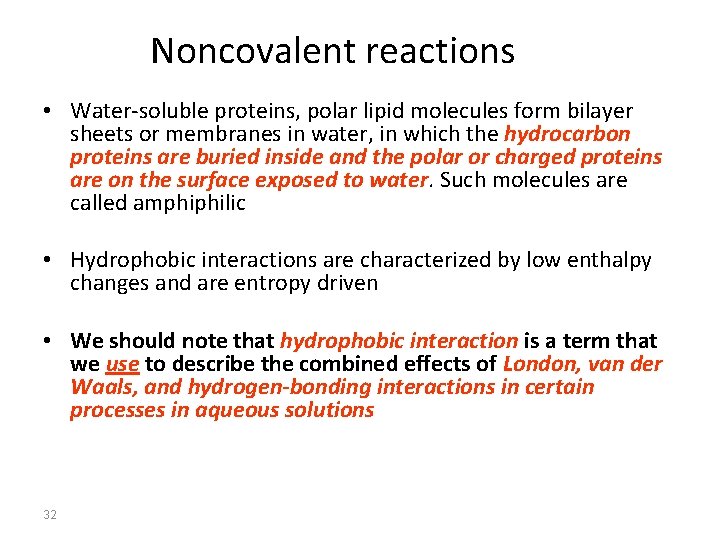 Noncovalent reactions

• Water-soluble proteins, polar lipid molecules form bilayer sheets or membranes in water, in which the hydrocarbon proteins are buried inside and the polar or charged proteins are on the surface exposed to water. Such molecules are called amphiphilic

• Hydrophobic interactions are characterized by low enthalpy changes and are entropy driven

• We should note that hydrophobic interaction is a term that we use to describe the combined effects of London, van der Waals, and hydrogen-bonding interactions in certain processes in aqueous solutions

32